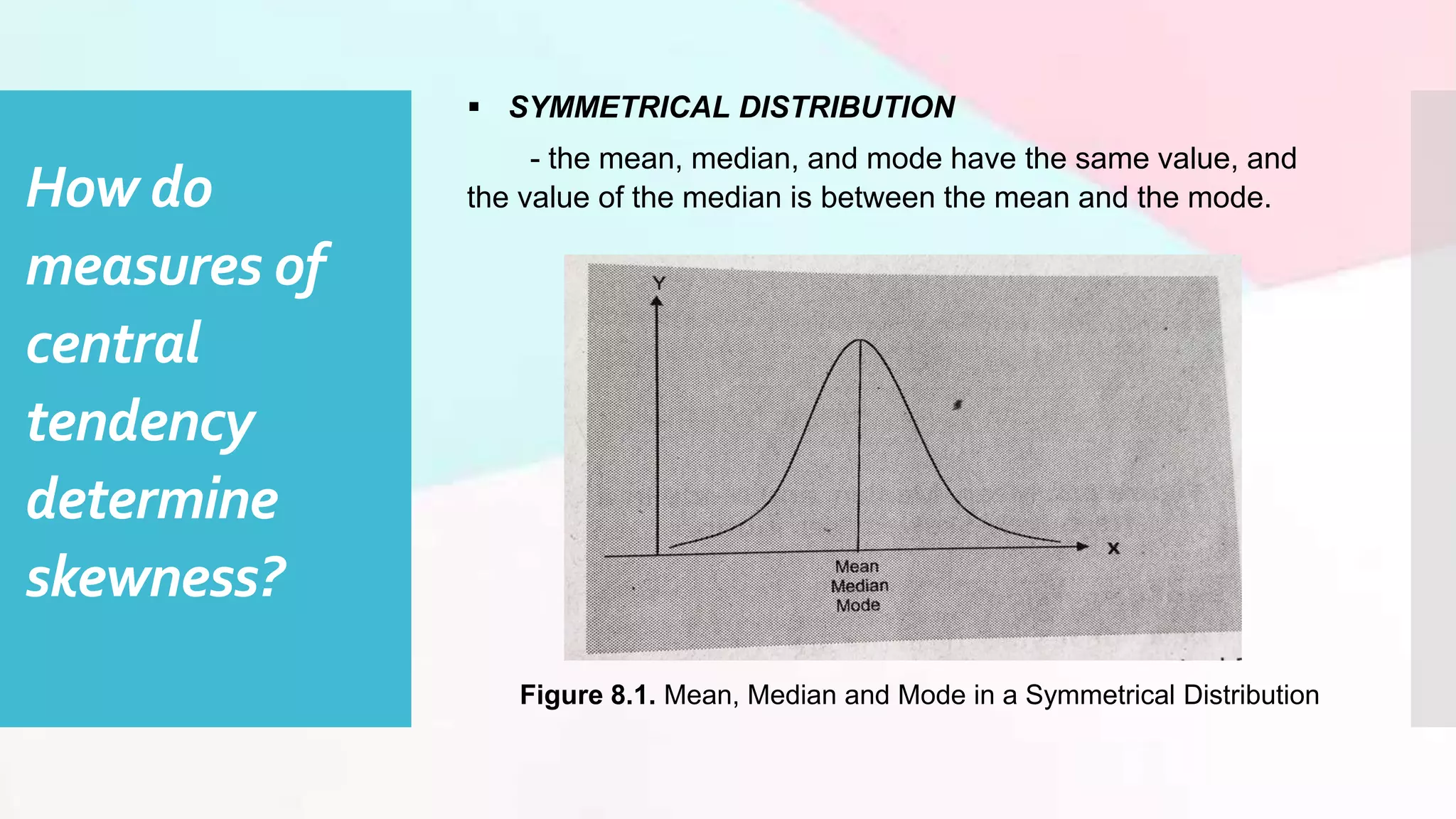 How do measures of central tendency determine skewness?

▪ SYMMETRICAL DISTRIBUTION

- the mean, median, and mode have the same value, and the value of the median is between the mean and the mode.

Y

X

Mean
Median
Mode

**Figure 8.1.** Mean, Median and Mode in a Symmetrical Distribution